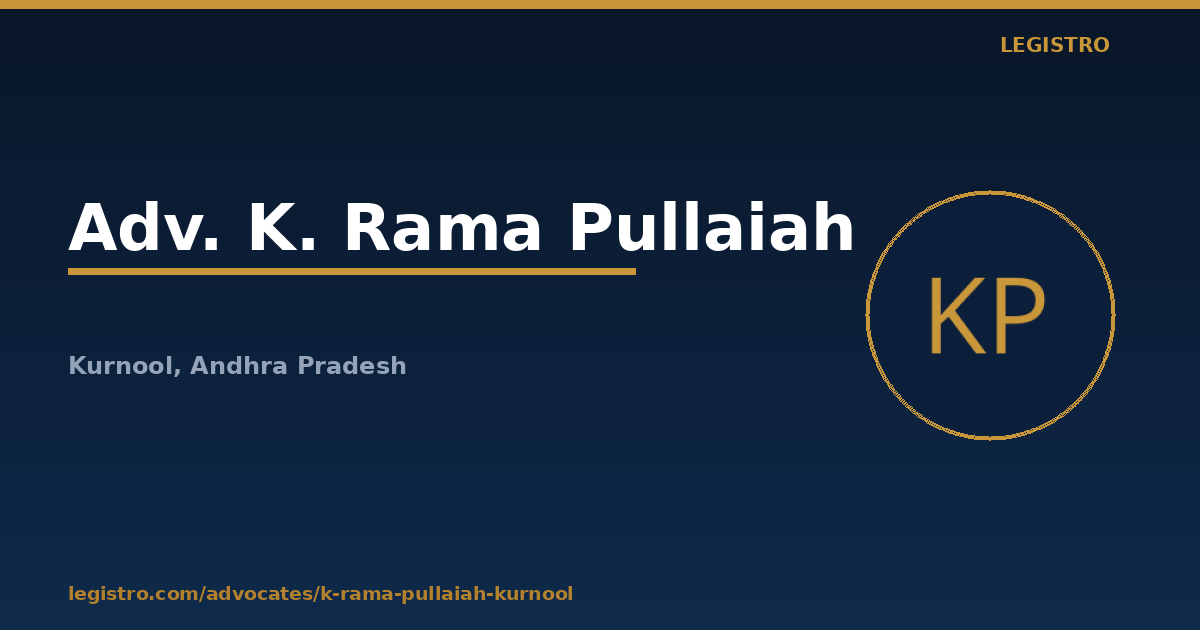 LEGISTRO

Adv. K. Rama Pullaiah

KP

Kurnool, Andhra Pradesh

legistro.com/advocates/k-rama-pullaiah-kurnool